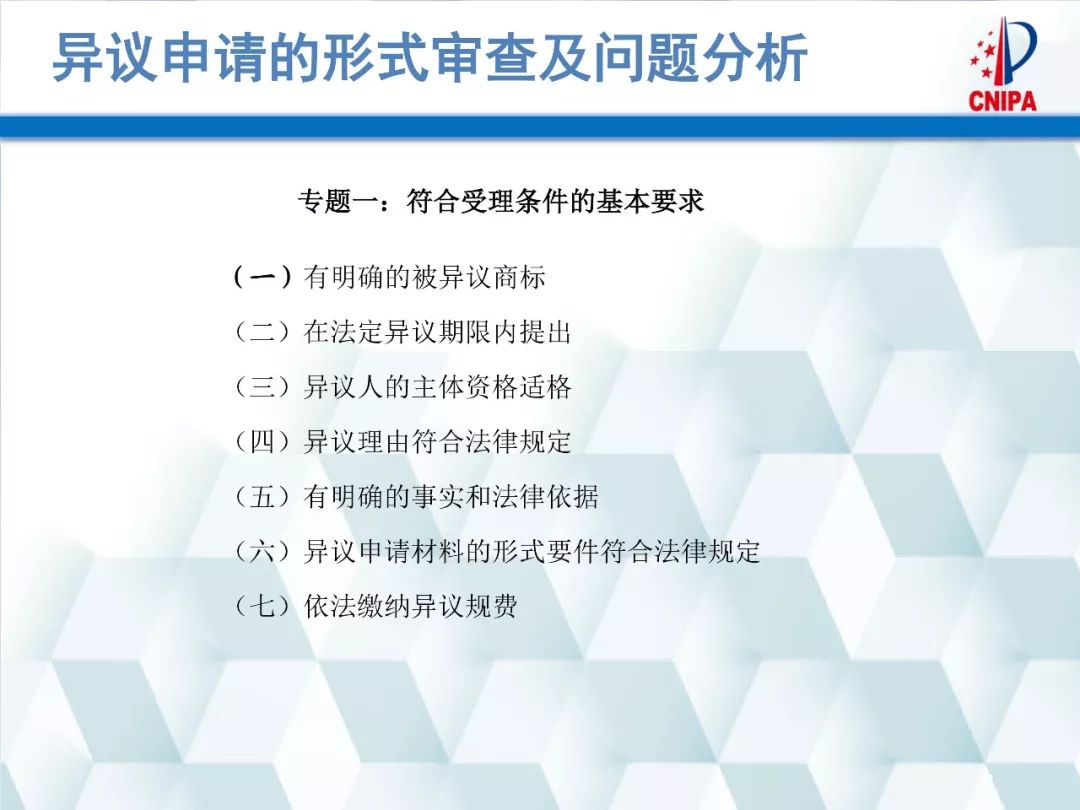 异议申请的形式审查及问题分析

CNIPA

专题一：符合受理条件的基本要求

（一）有明确的被异议商标

（二）在法定异议期限内提出

（三）异议人的主体资格适格

（四）异议理由符合法律规定

（五）有明确的事实和法律依据

（六）异议申请材料的形式要件符合法律规定

（七）依法缴纳异议规费